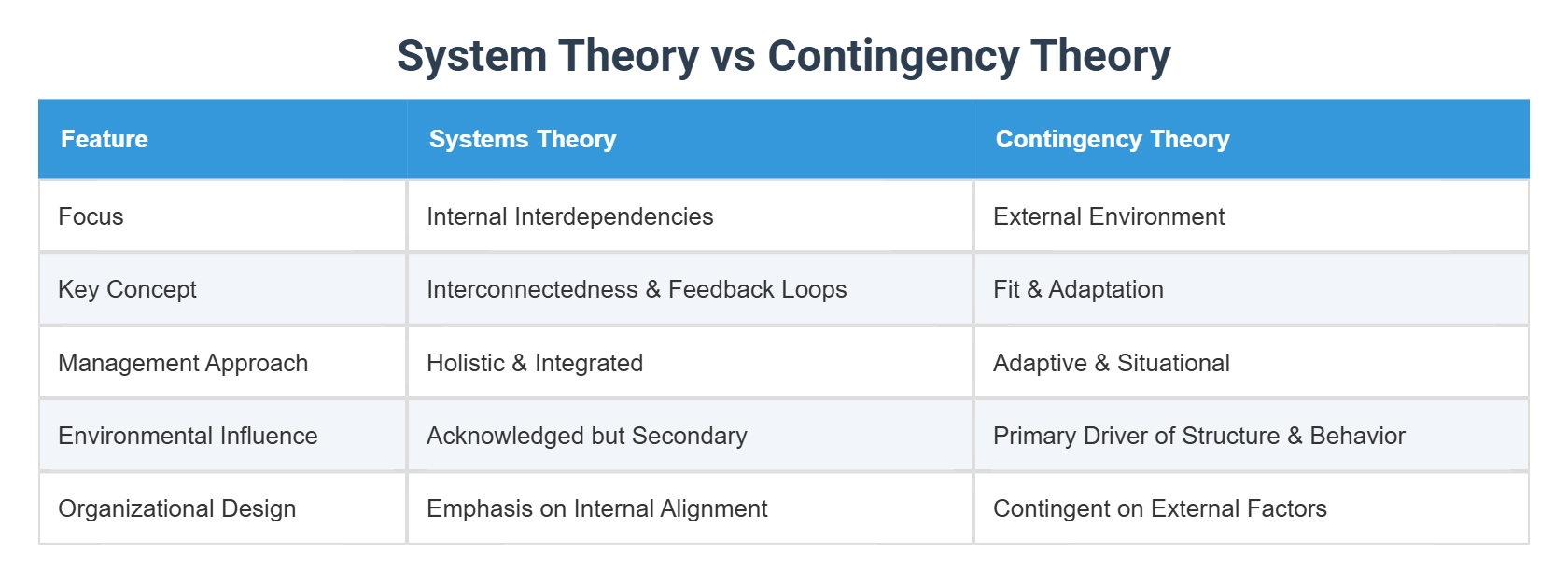 System Theory vs Contingency Theory

| Feature | Systems Theory | Contingency Theory |
|---|---|---|
| Focus | Internal Interdependencies | External Environment |
| Key Concept | Interconnectedness & Feedback Loops | Fit & Adaptation |
| Management Approach | Holistic & Integrated | Adaptive & Situational |
| Environmental Influence | Acknowledged but Secondary | Primary Driver of Structure & Behavior |
| Organizational Design | Emphasis on Internal Alignment | Contingent on External Factors |